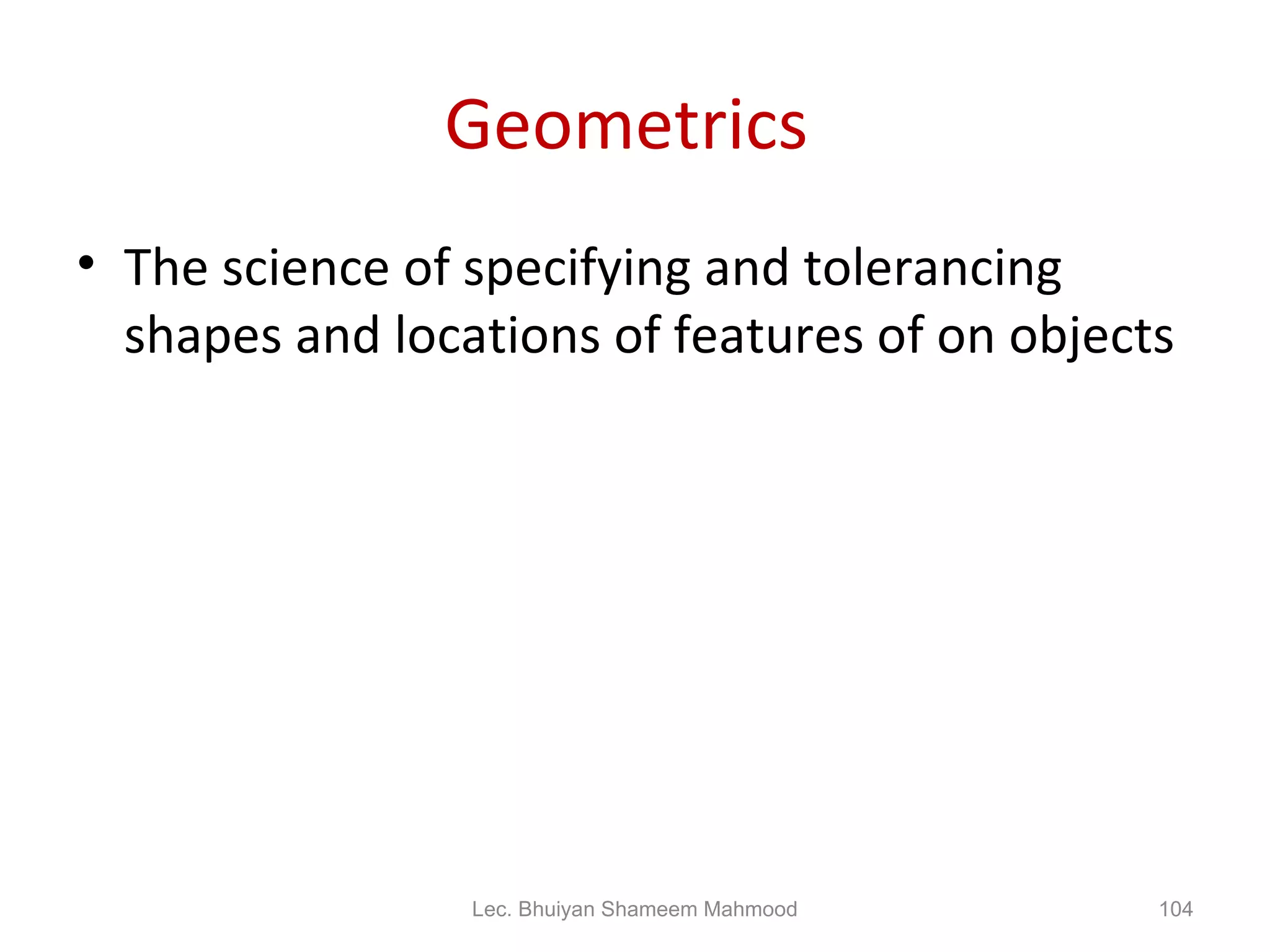 Geometrics

• The science of specifying and tolerancing shapes and locations of features of on objects

Lec. Bhuiyan Shameem Mahmood

104